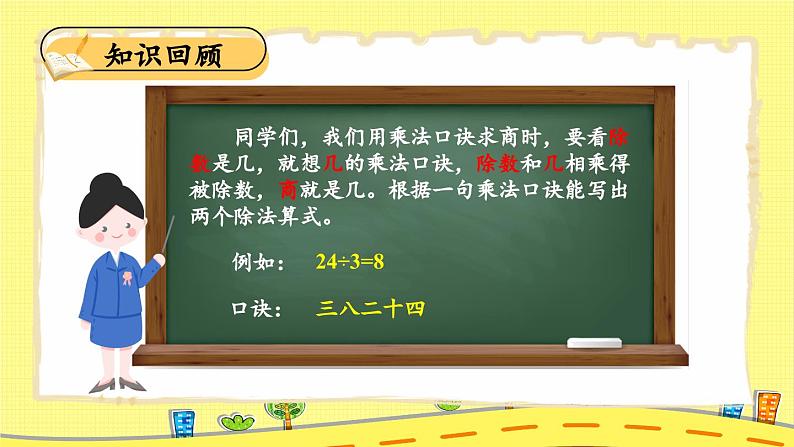 知识回顾

同学们，我们用乘法口诀求商时，要看除数是几，就想几的乘法口诀，除数和几相乘得被除数，商就是几。根据一句乘法口诀能写出两个除法算式。

例如： $24÷3=8$

口诀： 三八二十四